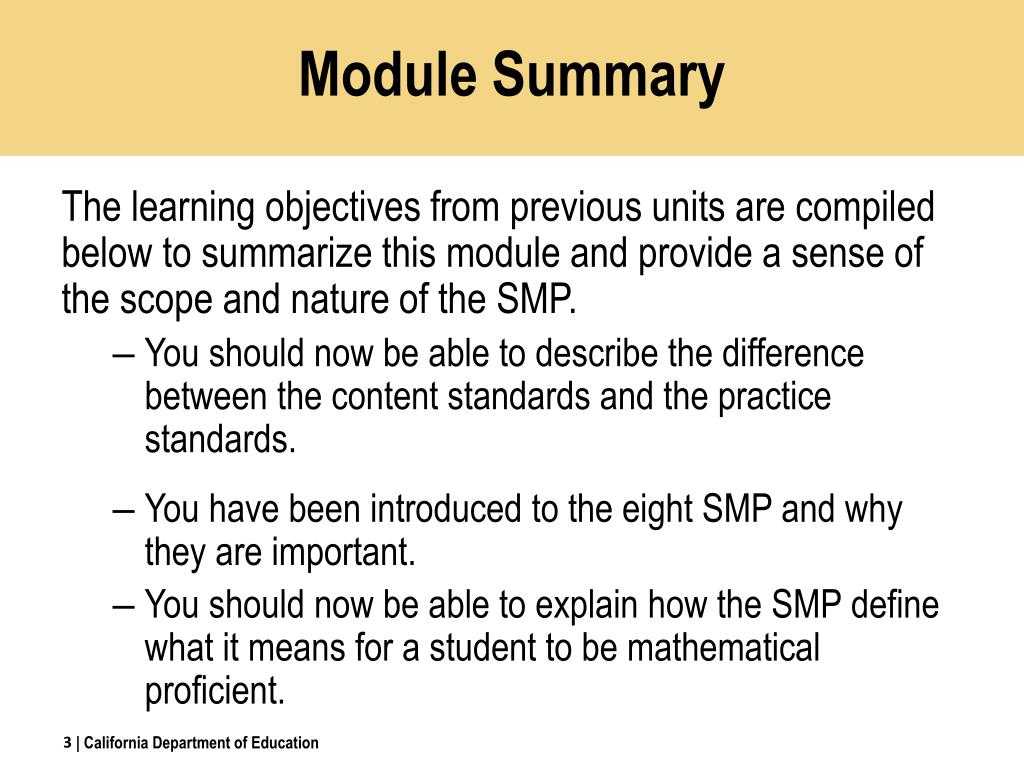 Module Summary

The learning objectives from previous units are compiled below to summarize this module and provide a sense of the scope and nature of the SMP.

– You should now be able to describe the difference between the content standards and the practice standards.

– You have been introduced to the eight SMP and why they are important.

– You should now be able to explain how the SMP define what it means for a student to be mathematical proficient.

3 | California Department of Education